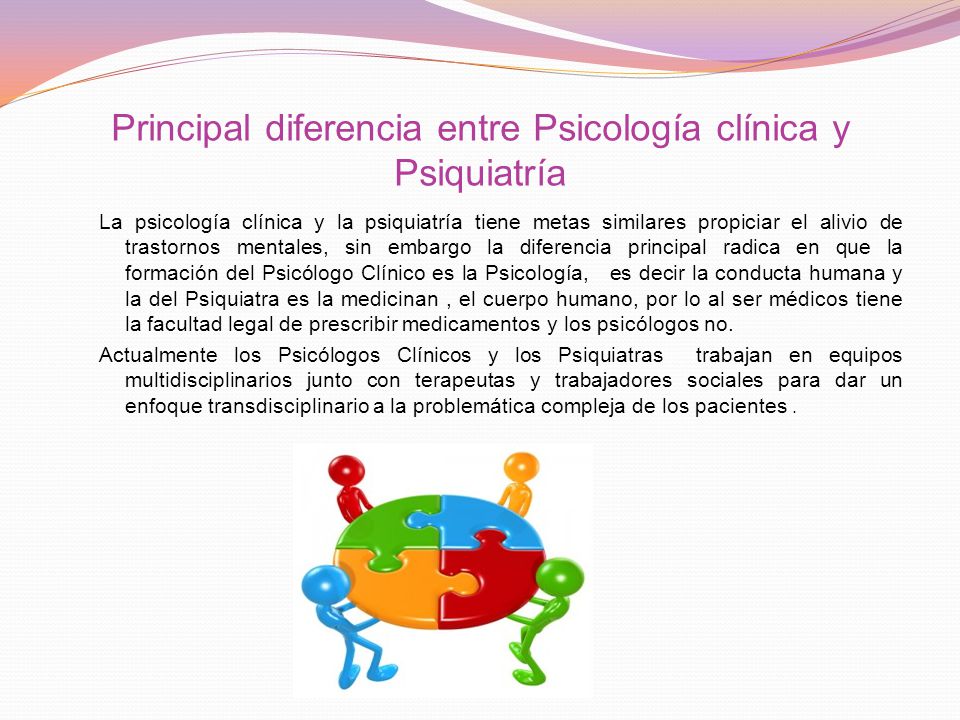 Principal diferencia entre Psicología clínica y Psiquiatría

La psicología clínica y la psiquiatría tiene metas similares propiciar el alivio de trastornos mentales, sin embargo la diferencia principal radica en que la formación del Psicólogo Clínico es la Psicología, es decir la conducta humana y la del Psiquiatra es la medicinan , el cuerpo humano, por lo al ser médicos tiene la facultad legal de prescribir medicamentos y los psicólogos no.

Actualmente los Psicólogos Clínicos y los Psiquiatras trabajan en equipos multidisciplinarios junto con terapeutas y trabajadores sociales para dar un enfoque transdisciplinario a la problemática compleja de los pacientes .